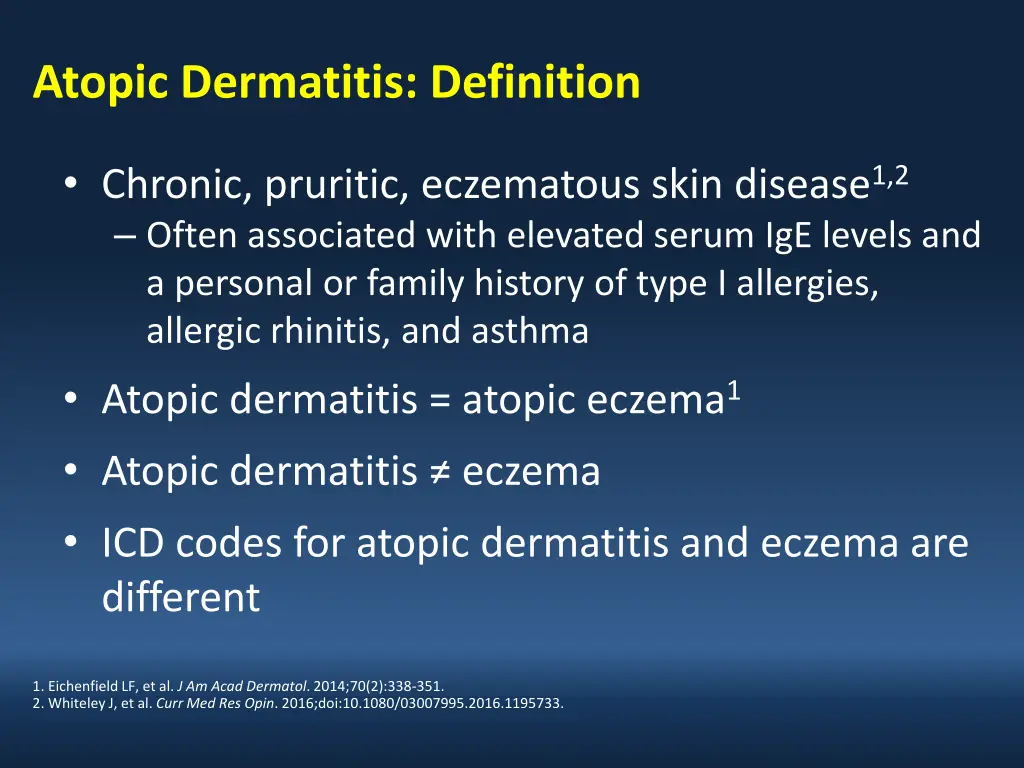 Atopic Dermatitis: Definition

• Chronic, pruritic, eczematous skin disease$^{1,2}$
– Often associated with elevated serum IgE levels and a personal or family history of type I allergies, allergic rhinitis, and asthma

• Atopic dermatitis = atopic eczema$^{1}$

• Atopic dermatitis ≠ eczema

• ICD codes for atopic dermatitis and eczema are different

1. Eichenfield LF, et al. J Am Acad Dermatol. 2014;70(2):338-351.
2. Whiteley J, et al. Curr Med Res Opin. 2016;doi:10.1080/03007995.2016.1195733.